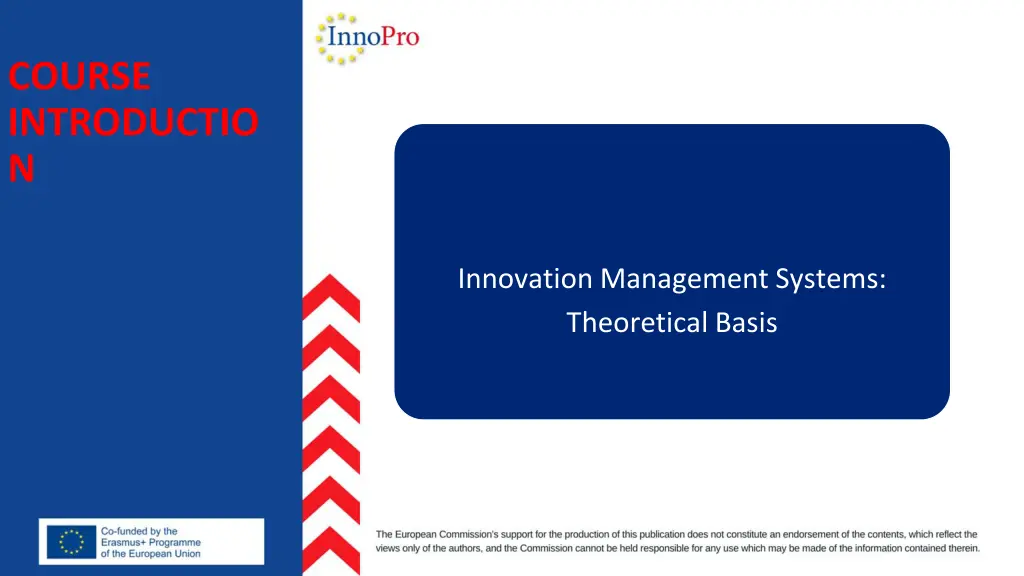 COURSE INTRODUCTIO N

InnoPro

Innovation Management Systems: Theoretical Basis

Co-funded by the Erasmus+ Programme of the European Union

The European Commission's support for the production of this publication does not constitute an endorsement of the contents, which reflect the views only of the authors, and the Commission cannot be held responsible for any use which may be made of the information contained therein.